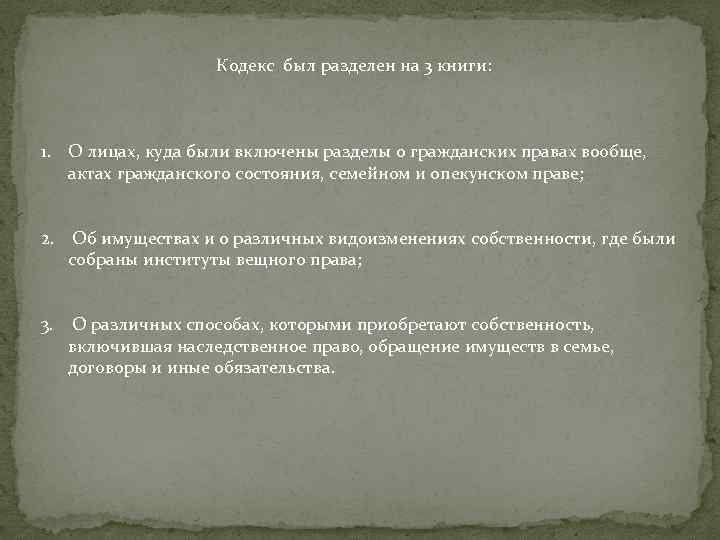 Кодекс был разделен на 3 книги:

1. О лицах, куда были включены разделы о гражданских правах вообще, актах гражданского состояния, семейном и опекунском праве;

2. Об имуществах и о различных видоизменениях собственности, где были собраны институты вещного права;

3. О различных способах, которыми приобретают собственность, включившая наследственное право, обращение имуществ в семье, договоры и иные обязательства.